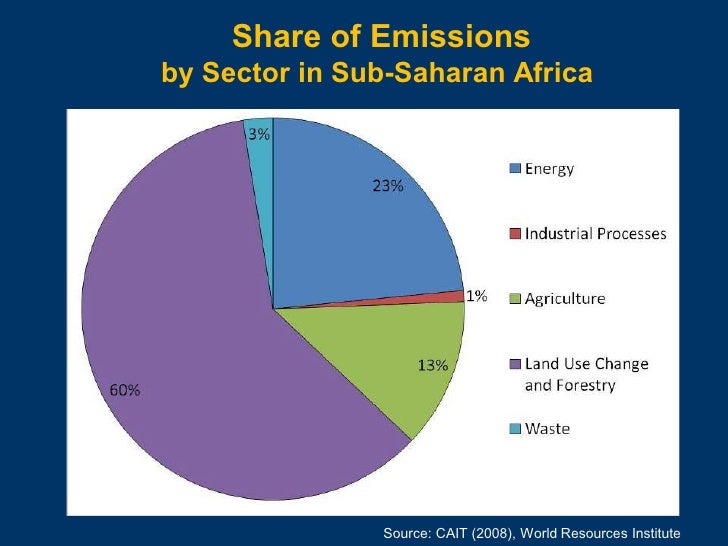 Share of Emissions
by Sector in Sub-Saharan Africa

3%
23%
1%
13%
60%

Energy
Industrial Processes
Agriculture
Land Use Change and Forestry
Waste

Source: CAIT (2008), World Resources Institute